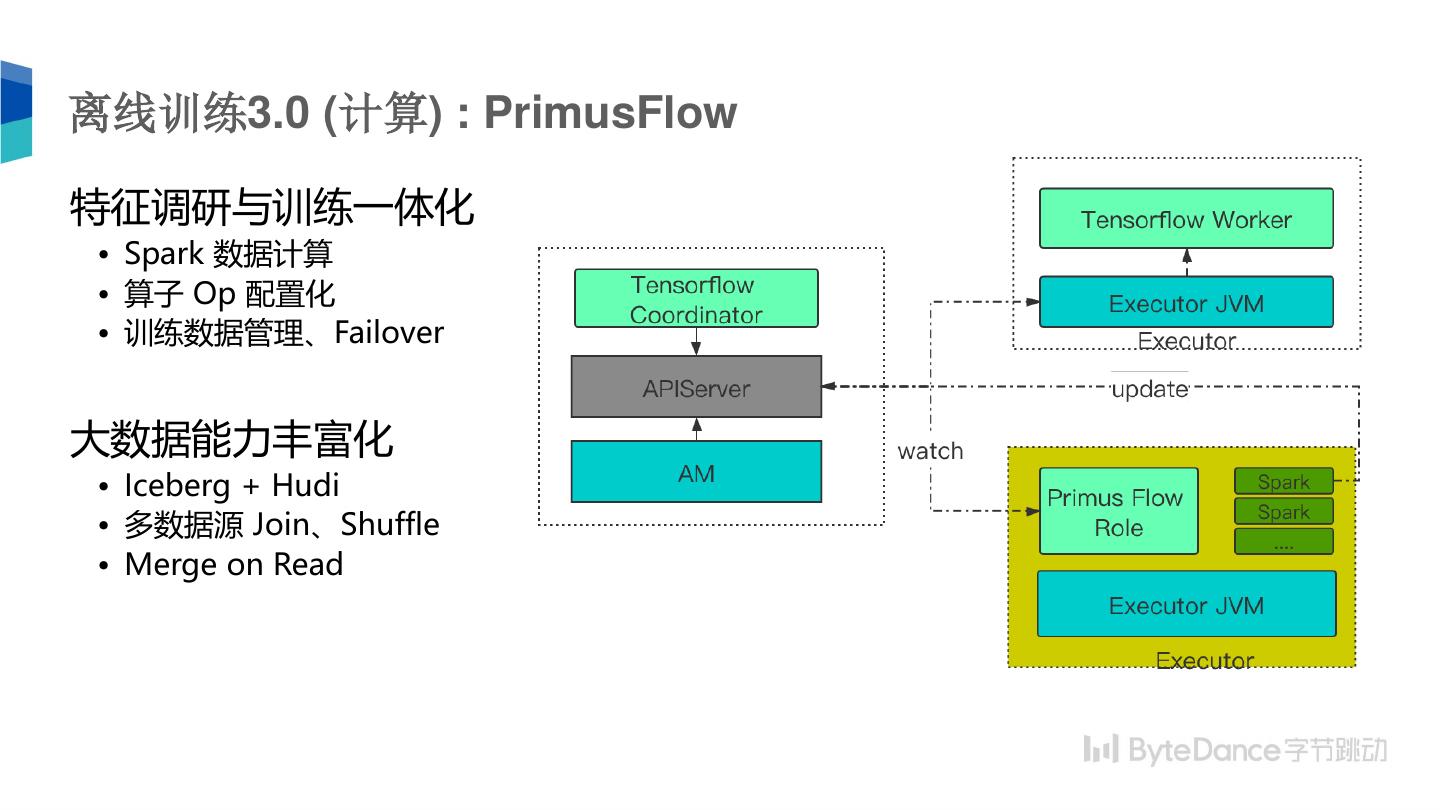 离线训练3.0 (计算) : PrimusFlow

特征调研与训练一体化
• Spark 数据计算
• 算子 Op 配置化
• 训练数据管理、Failover

大数据能力丰富化
• Iceberg + Hudi
• 多数据源 Join、Shuffle
• Merge on Read

Tensorflow Coordinator
APIServer
AM

Tensorflow Worker
Executor JVM
Executor

update
watch

Primus Flow Role
Spark
Spark
....
Executor JVM
Executor

ByteDance字节跳动